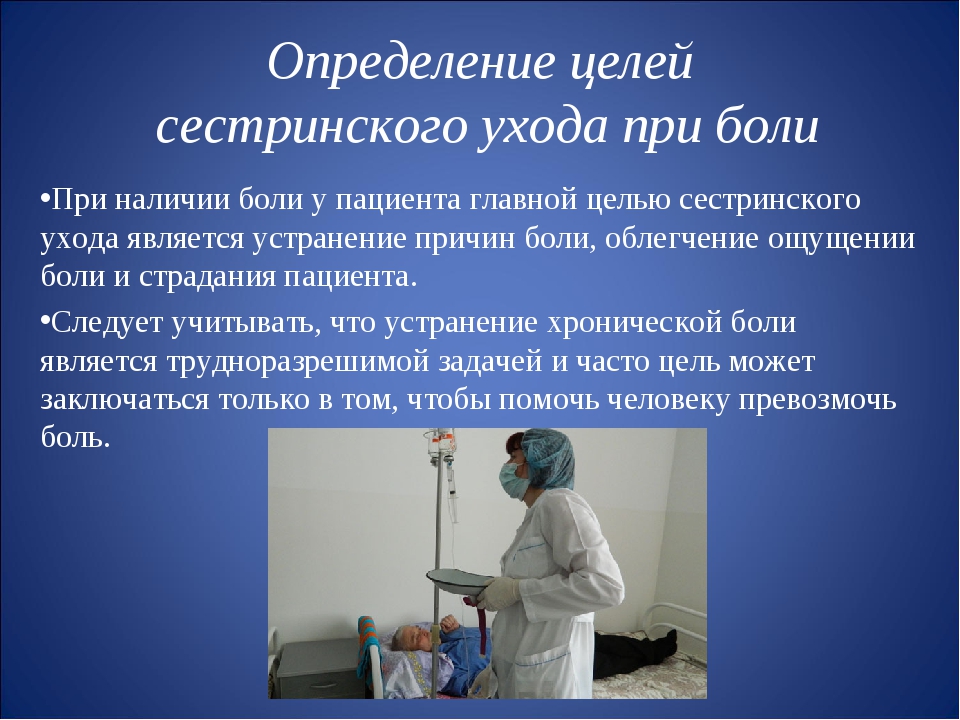 Определение целей сестринского ухода при боли

•При наличии боли у пациента главной целью сестринского ухода является устранение причин боли, облегчение ощущении боли и страдания пациента.

•Следует учитывать, что устранение хронической боли является трудноразрешимой задачей и часто цель может заключаться только в том, чтобы помочь человеку превозмочь боль.